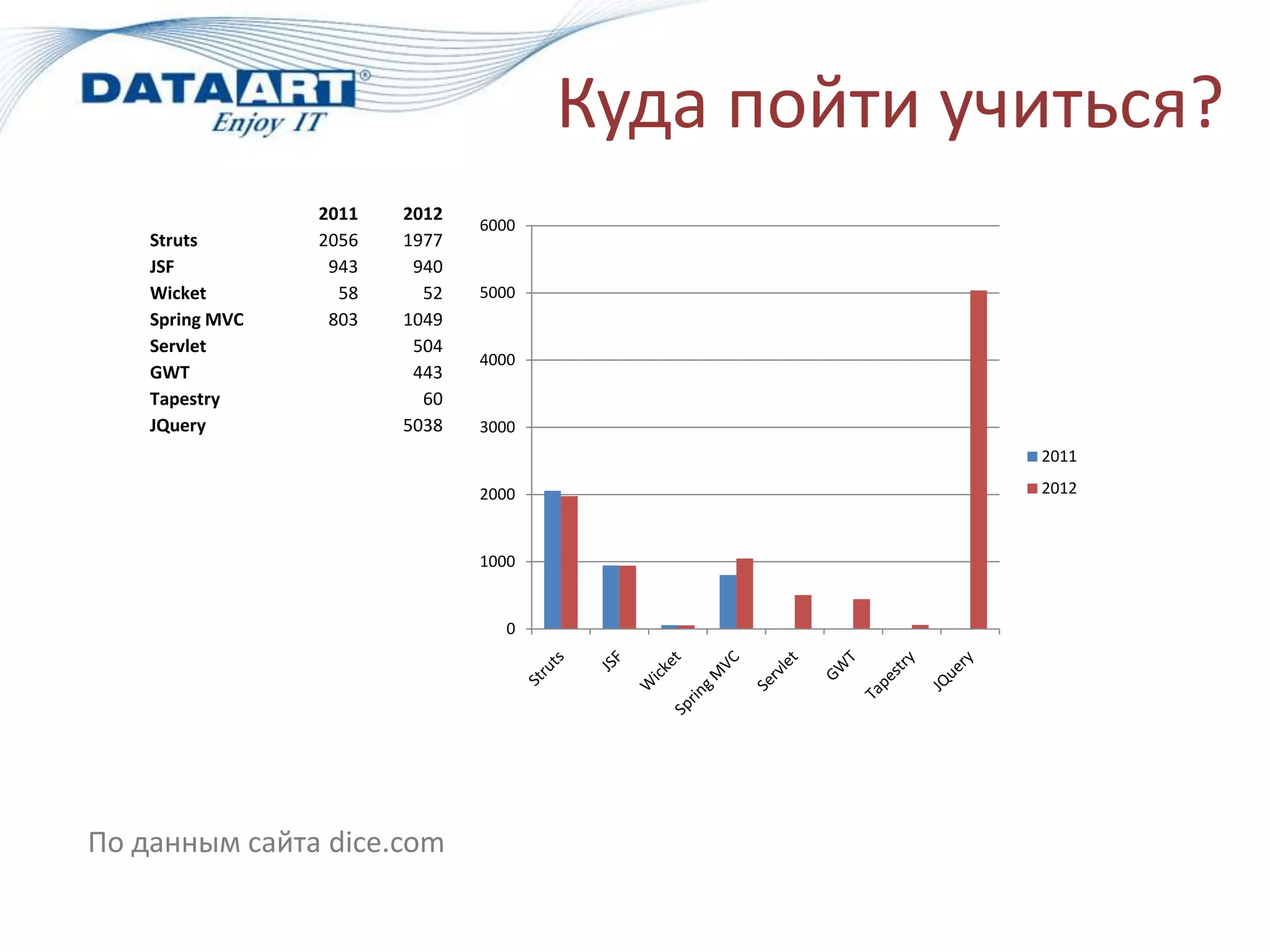 DATAART®
Enjoy IT

Куда пойти учиться?

| | 2011 | 2012 |
|---|---|---|
| Struts | 2056 | 1977 |
| JSF | 943 | 940 |
| Wicket | 58 | 52 |
| Spring MVC | 803 | 1049 |
| Servlet | | 504 |
| GWT | | 443 |
| Tapestry | | 60 |
| JQuery | | 5038 |

6000
5000
4000
3000
2000
1000
0

Struts
JSF
Wicket
Spring MVC
Servlet
GWT
Tapestry
JQuery

2011
2012

По данным сайта dice.com